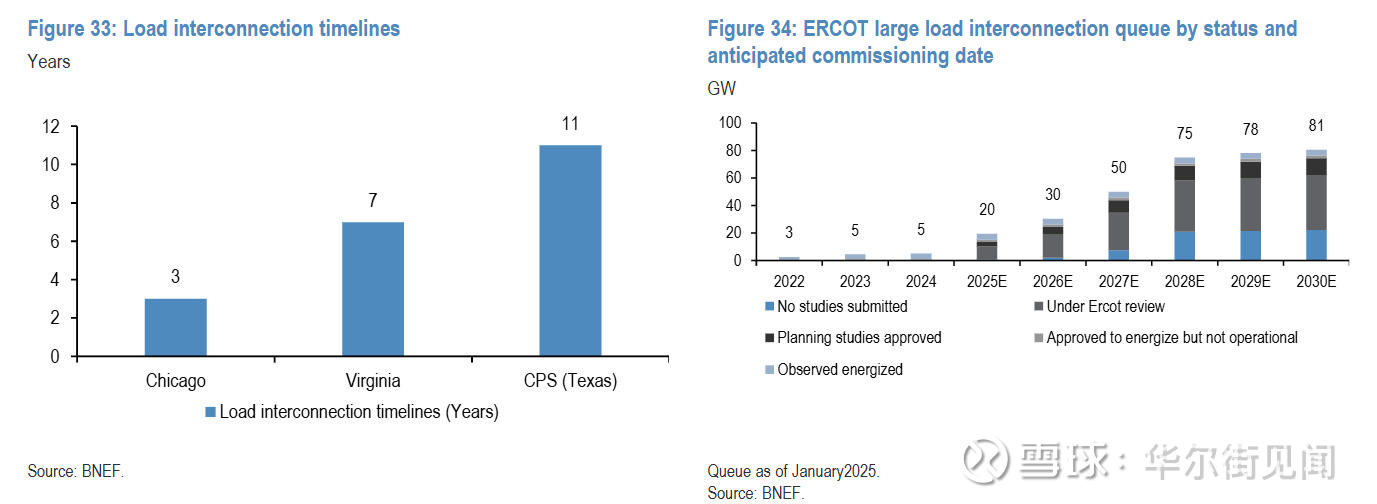 Figure 33: Load interconnection timelines

Years

12
10
8
6
4
2
0

3
7
11

Chicago
Virginia
CPS (Texas)

Load interconnection timelines (Years)

Source: BNEF.

Figure 34: ERCOT large load interconnection queue by status and anticipated commissioning date

GW

100
80
60
40
20
0

3
5
5
20
30
50
75
78
81

2022
2023
2024
2025E
2026E
2027E
2028E
2029E
2030E

No studies submitted
Under Ercot review
Planning studies approved
Approved to energize but not operational
Observed energized

Queue as of January2025.
Source: BNEF.

雪球：华尔街见闻